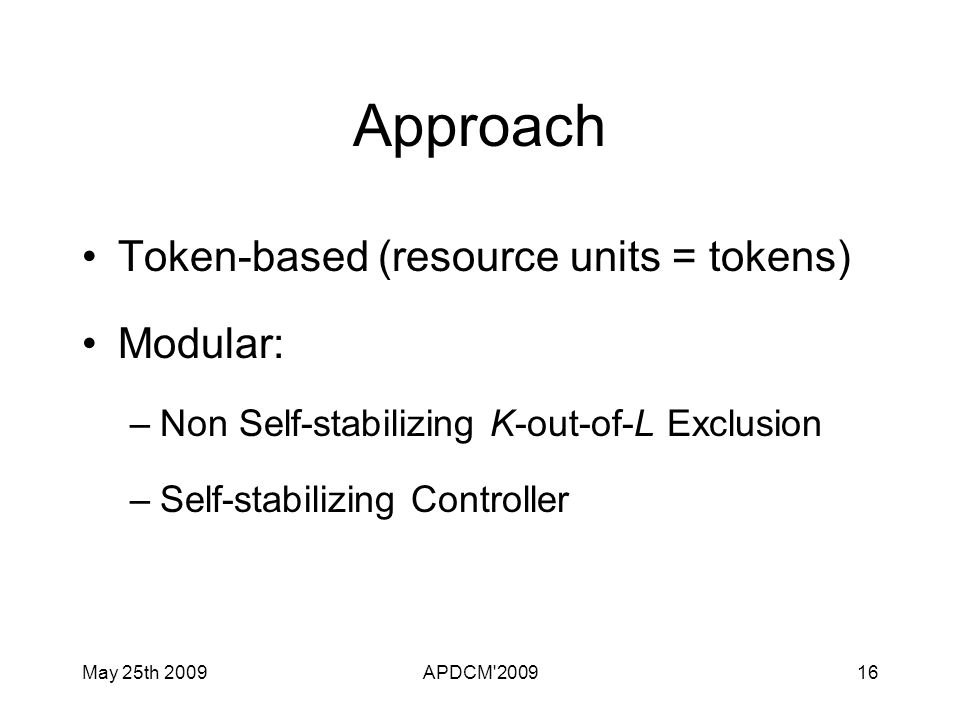 Approach

• Token-based (resource units = tokens)

• Modular:

– Non Self-stabilizing K-out-of-L Exclusion

– Self-stabilizing Controller

May 25th 2009

APDCM'2009

16